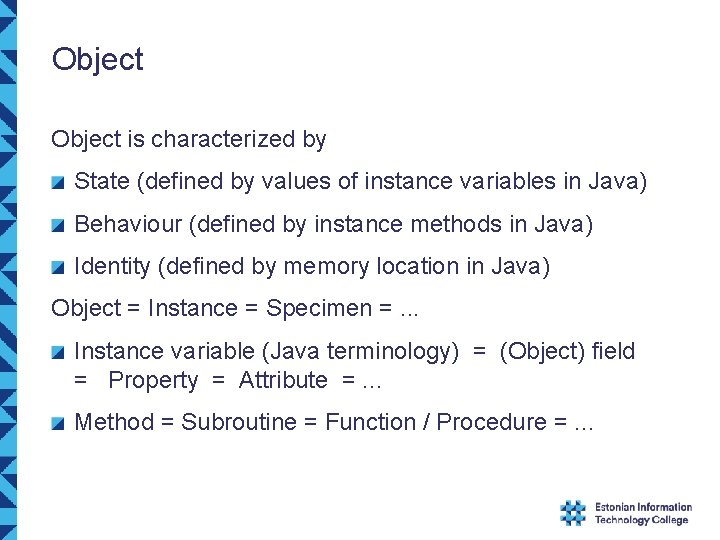 Object

Object is characterized by

State (defined by values of instance variables in Java)

Behaviour (defined by instance methods in Java)

Identity (defined by memory location in Java)

Object = Instance = Specimen = ...

Instance variable (Java terminology) = (Object) field = Property = Attribute = ...

Method = Subroutine = Function / Procedure = ...

Estonian Information Technology College